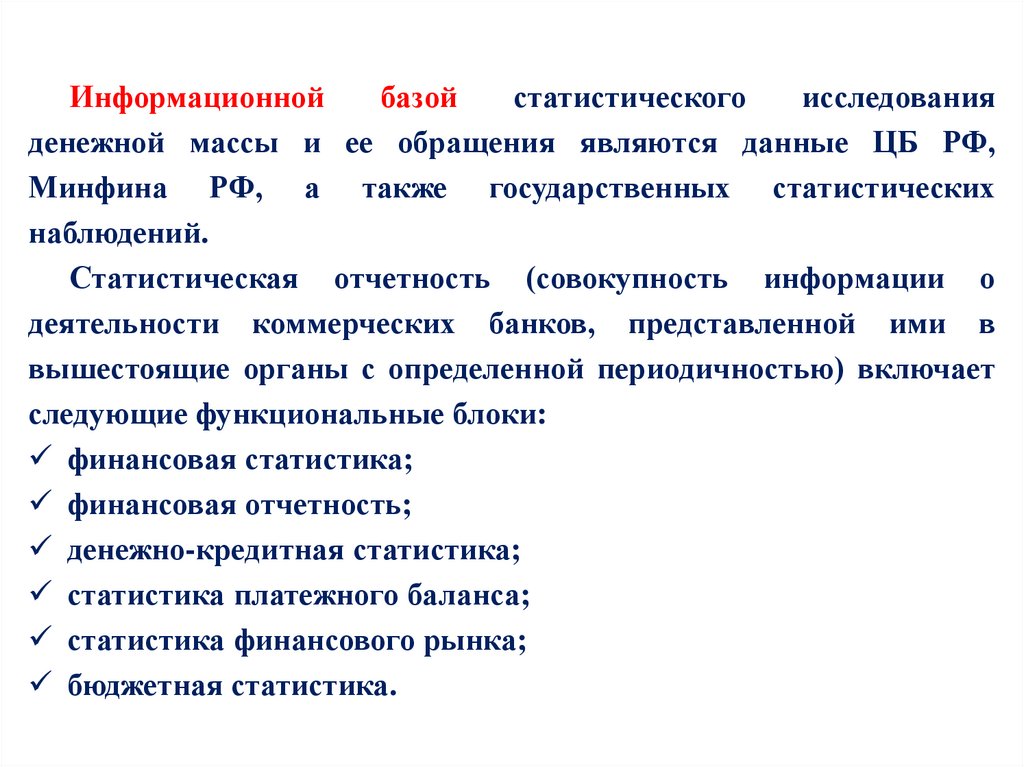 Информационной базой статистического исследования денежной массы и ее обращения являются данные ЦБ РФ, Минфина РФ, а также государственных статистических наблюдений.

Статистическая отчетность (совокупность информации о деятельности коммерческих банков, представленной ими в вышестоящие органы с определенной периодичностью) включает следующие функциональные блоки:

✓ финансовая статистика;
✓ финансовая отчетность;
✓ денежно-кредитная статистика;
✓ статистика платежного баланса;
✓ статистика финансового рынка;
✓ бюджетная статистика.